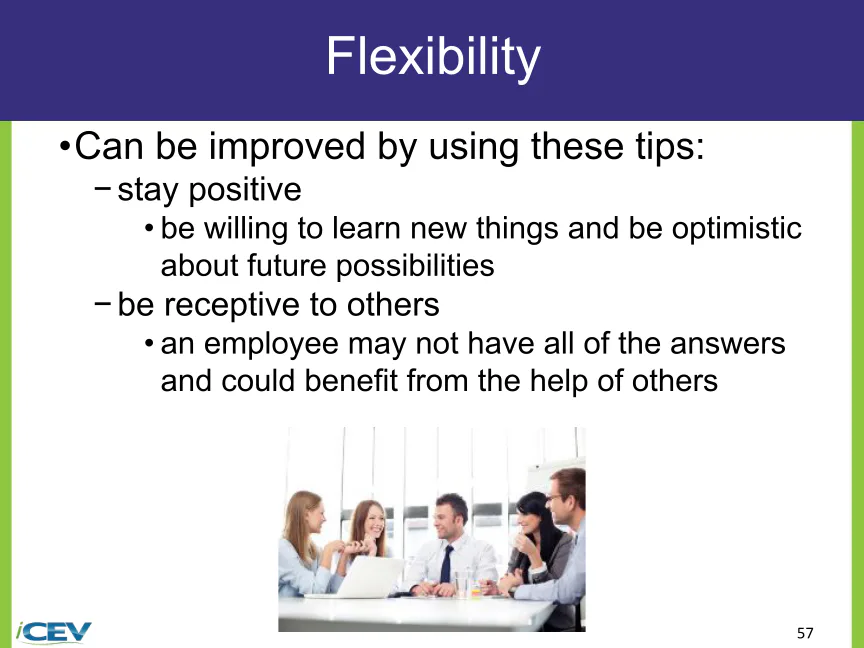 Flexibility

•Can be improved by using these tips:

− stay positive

• be willing to learn new things and be optimistic about future possibilities

− be receptive to others

• an employee may not have all of the answers and could benefit from the help of others

iCEV

57